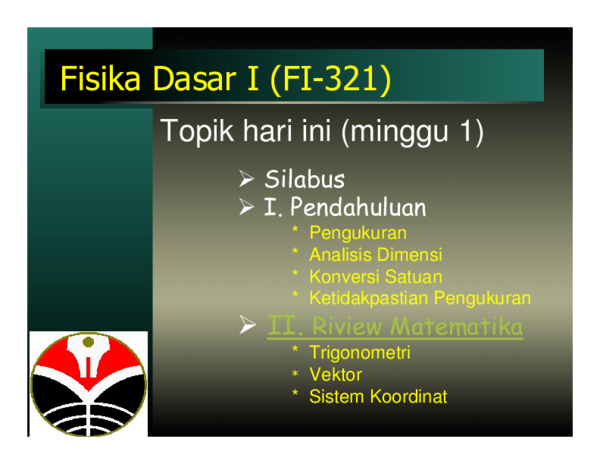 Fisika Dasar I (FI-321)

Topik hari ini (minggu 1)

➢ Silabus
➢ I. Pendahuluan
* Pengukuran
* Analisis Dimensi
* Konversi Satuan
* Ketidakpastian Pengukuran
➢ II. Riview Matematika
* Trigonometri
* Vektor
* Sistem Koordinat